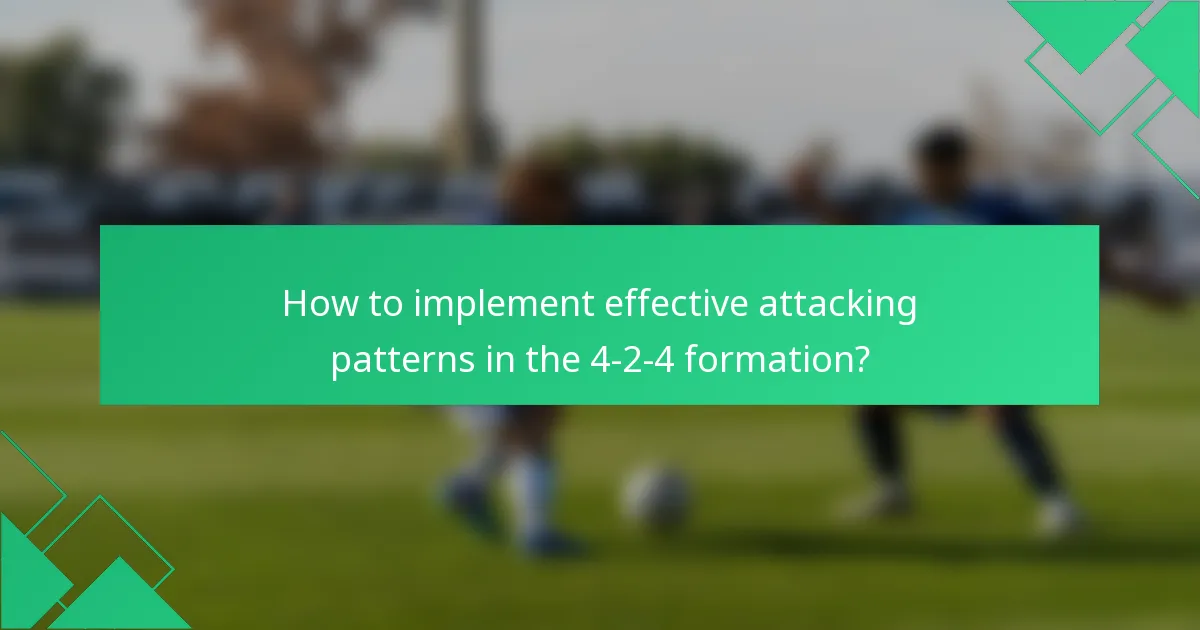 How to implement effective attacking patterns in the 4-2-4 formation?